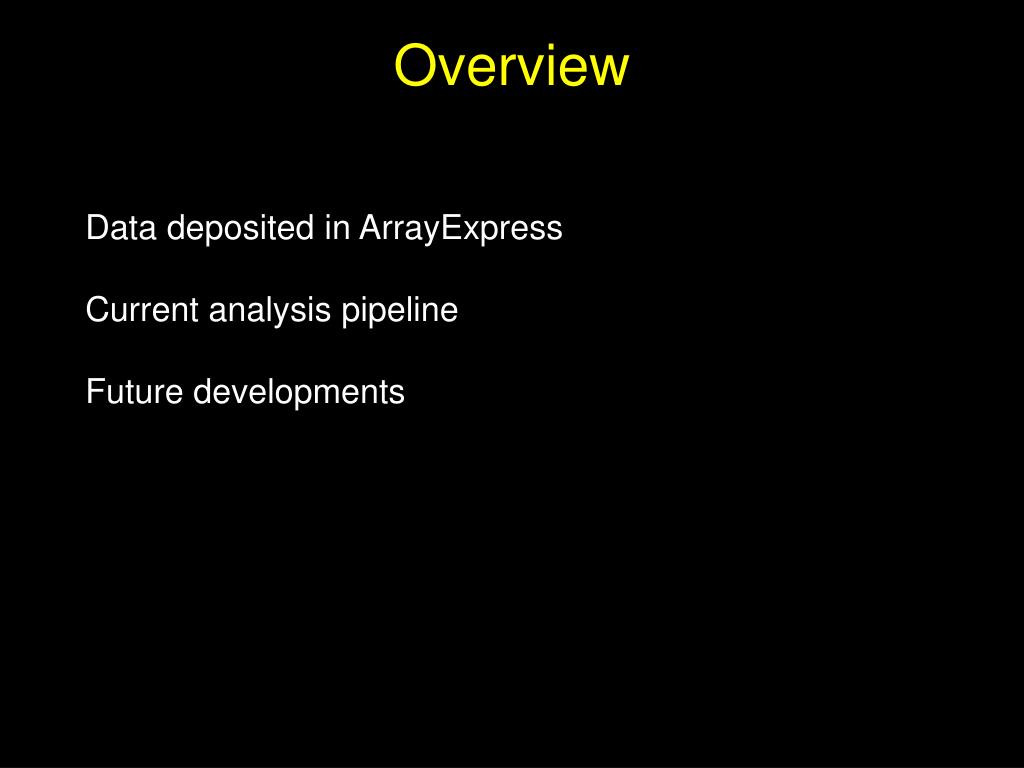 Overview

Data deposited in ArrayExpress

Current analysis pipeline

Future developments